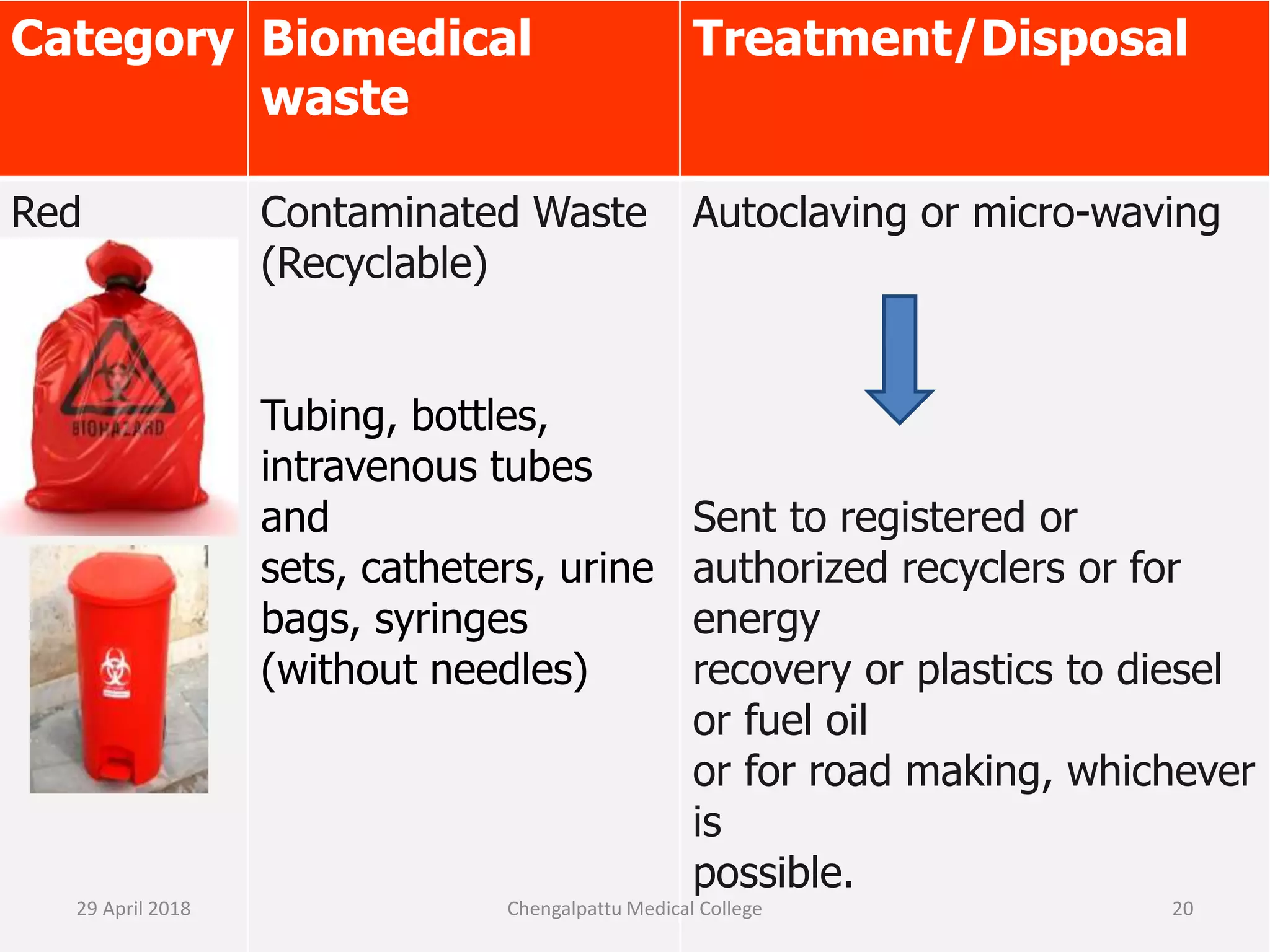 | Category | Biomedical waste | Treatment/Disposal |
|---|---|---|
| Red BIOHAZARD | Contaminated Waste (Recyclable) Tubing, bottles, intravenous tubes and sets, catheters, urine bags, syringes (without needles) | Autoclaving or micro-waving Sent to registered or authorized recyclers or for energy recovery or plastics to diesel or fuel oil or for road making, whichever is possible. |

29 April 2018 Chengalpattu Medical College 20